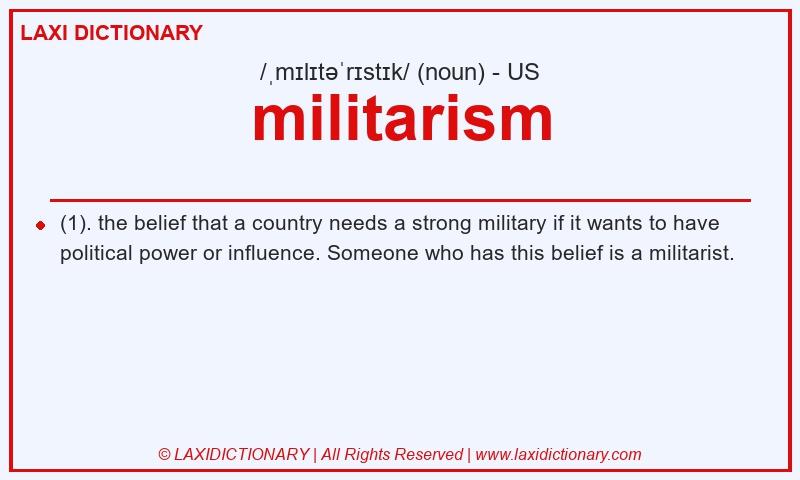 LAXI DICTIONARY

/ˌmɪlɪtəˈrɪstɪk/ (noun) - US

militarism

(1). the belief that a country needs a strong military if it wants to have political power or influence. Someone who has this belief is a militarist.

© LAXIDICTIONARY | All Rights Reserved | www.laxidictionary.com